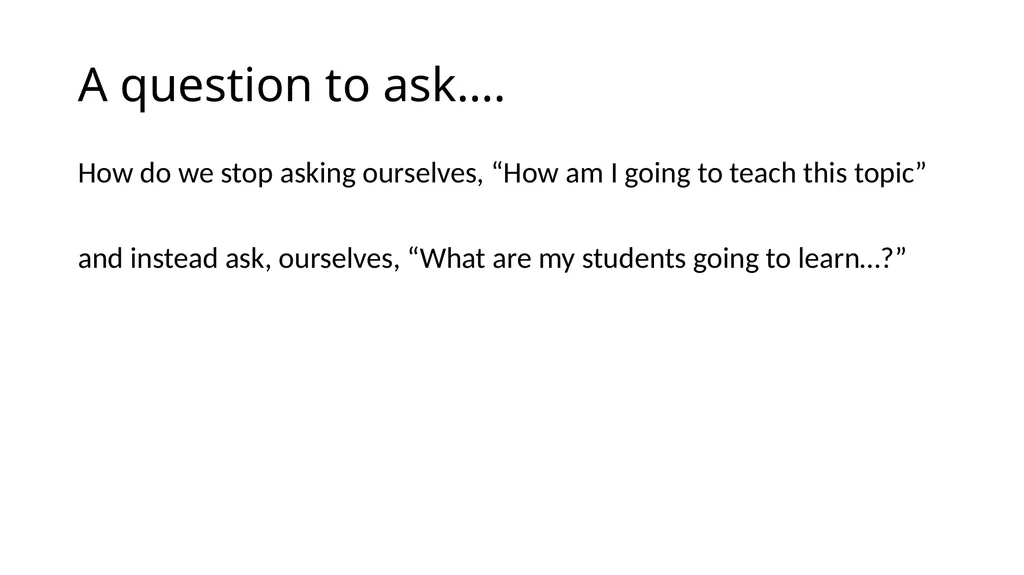 A question to ask….

How do we stop asking ourselves, “How am I going to teach this topic”

and instead ask, ourselves, “What are my students going to learn…?”